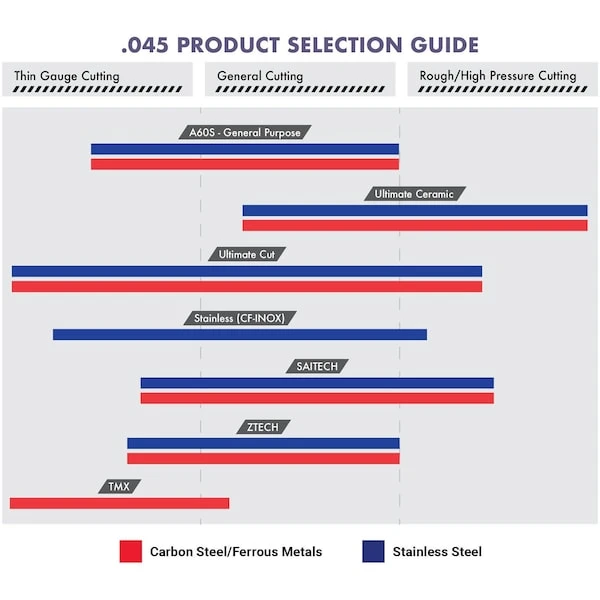 .045 PRODUCT SELECTION GUIDE

Thin Gauge Cutting

General Cutting

Rough/High Pressure Cutting

A60S - General Purpose

Ultimate Ceramic

Ultimate Cut

Stainless (CF-INOX)

SAITECH

ZTECH

TMX

Carbon Steel/Ferrous Metals

Stainless Steel